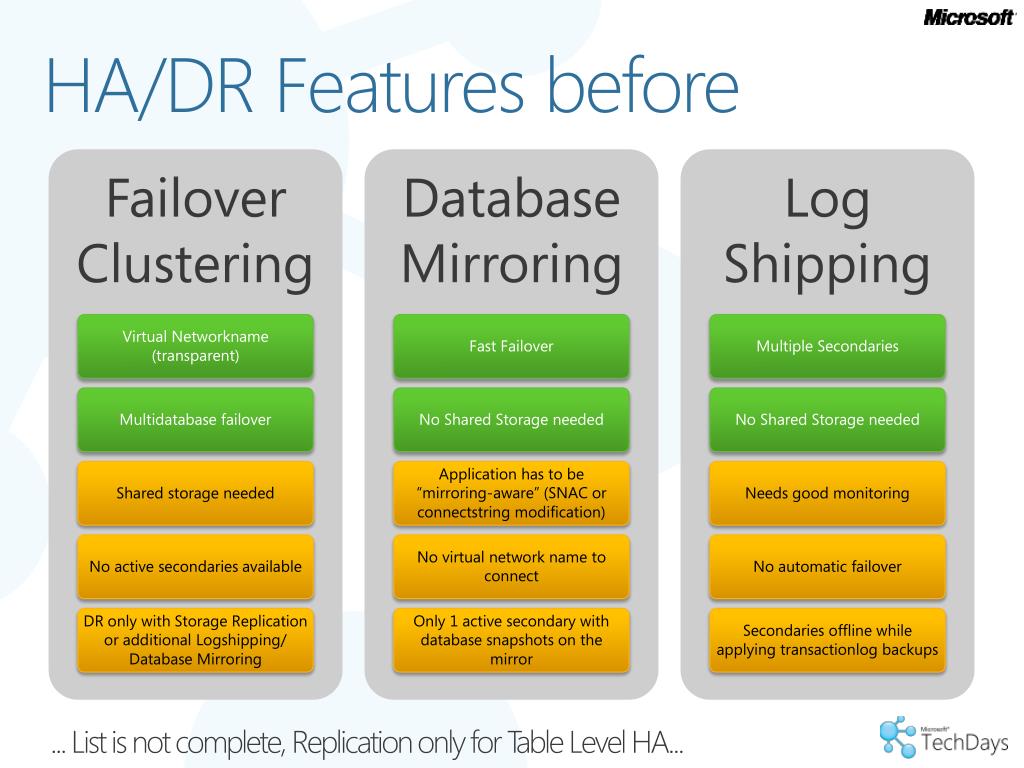 Microsoft

HA/DR Features before

Failover Clustering

Virtual Networkname (transparent)

Multidatabase failover

Shared storage needed

No active secondaries available

DR only with Storage Replication or additional Logshipping/ Database Mirroring

Database Mirroring

Fast Failover

No Shared Storage needed

Application has to be "mirroring-aware" (SNAC or connectstring modification)

No virtual network name to connect

Only 1 active secondary with database snapshots on the mirror

Log Shipping

Multiple Secondaries

No Shared Storage needed

Needs good monitoring

No automatic failover

Secondaries offline while applying transactionlog backups

... List is not complete, Replication only for Table Level HA...

Microsoft TechDays